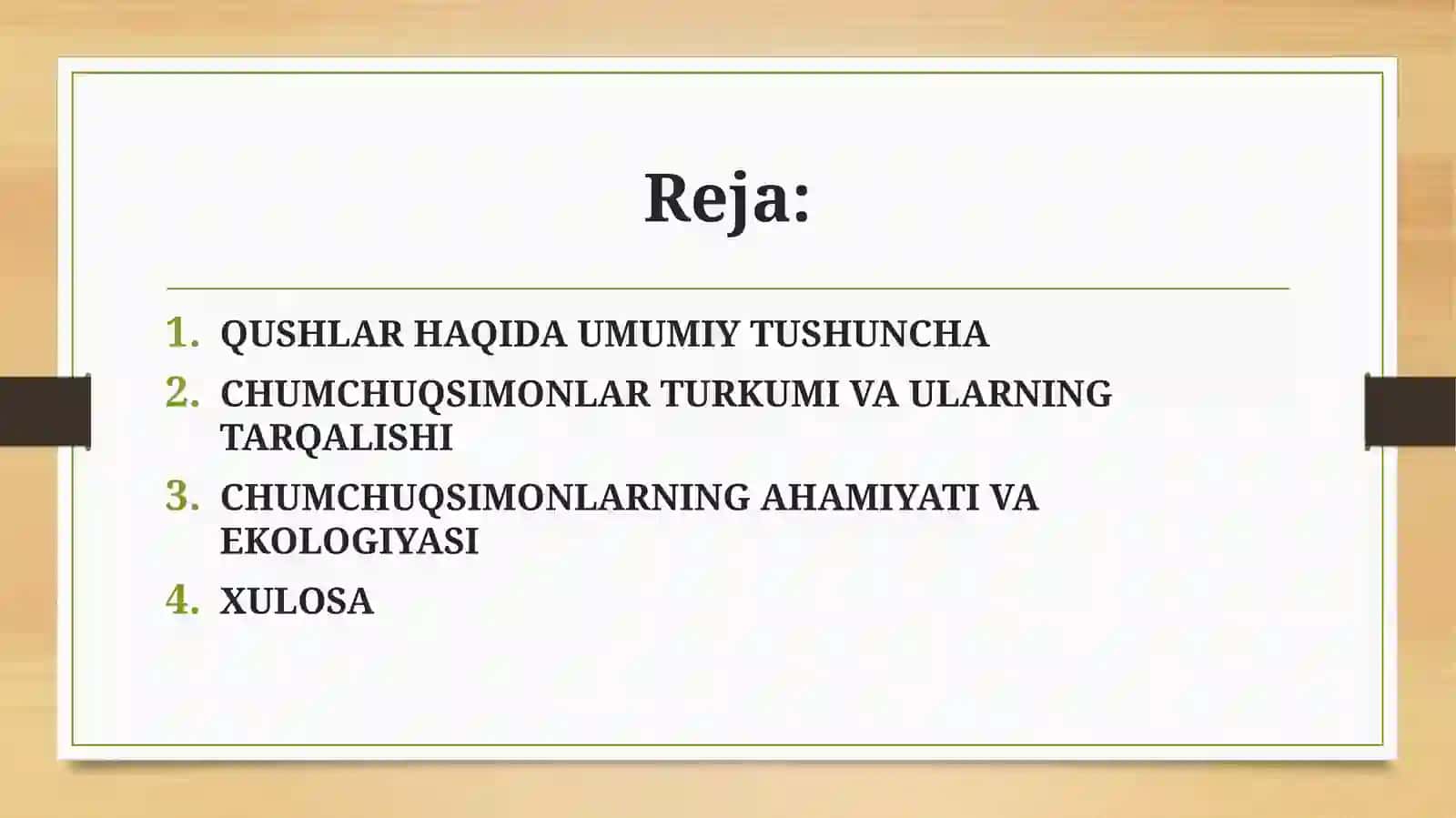 Reja:

1. QUSHLAR HAQIDA UMUMIY TUSHUNCHA
2. CHUMCHUQSIMONLAR TURKUMI VA ULARNING TARQALISHI
3. CHUMCHUQSIMONLARNING AHAMIYATI VA EKOLOGIYASI
4. XULOSA